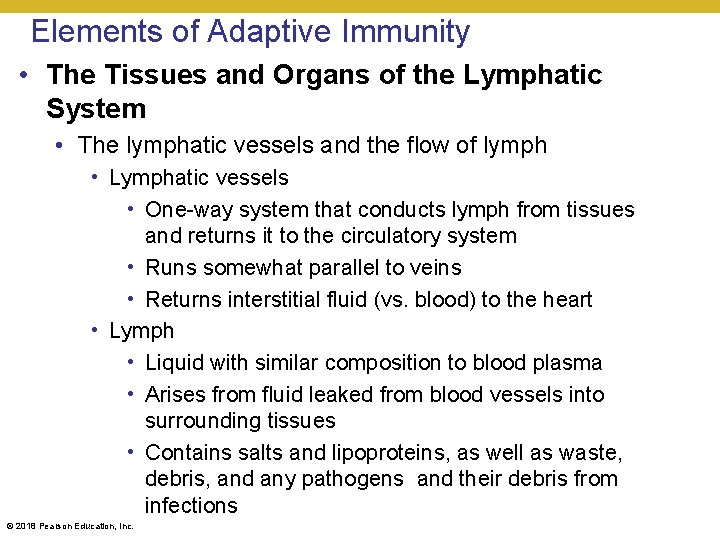 Elements of Adaptive Immunity

• The Tissues and Organs of the Lymphatic System
  • The lymphatic vessels and the flow of lymph
    • Lymphatic vessels
      • One-way system that conducts lymph from tissues and returns it to the circulatory system
      • Runs somewhat parallel to veins
      • Returns interstitial fluid (vs. blood) to the heart
    • Lymph
      • Liquid with similar composition to blood plasma
      • Arises from fluid leaked from blood vessels into surrounding tissues
      • Contains salts and lipoproteins, as well as waste, debris, and any pathogens and their debris from infections

© 2018 Pearson Education, Inc.